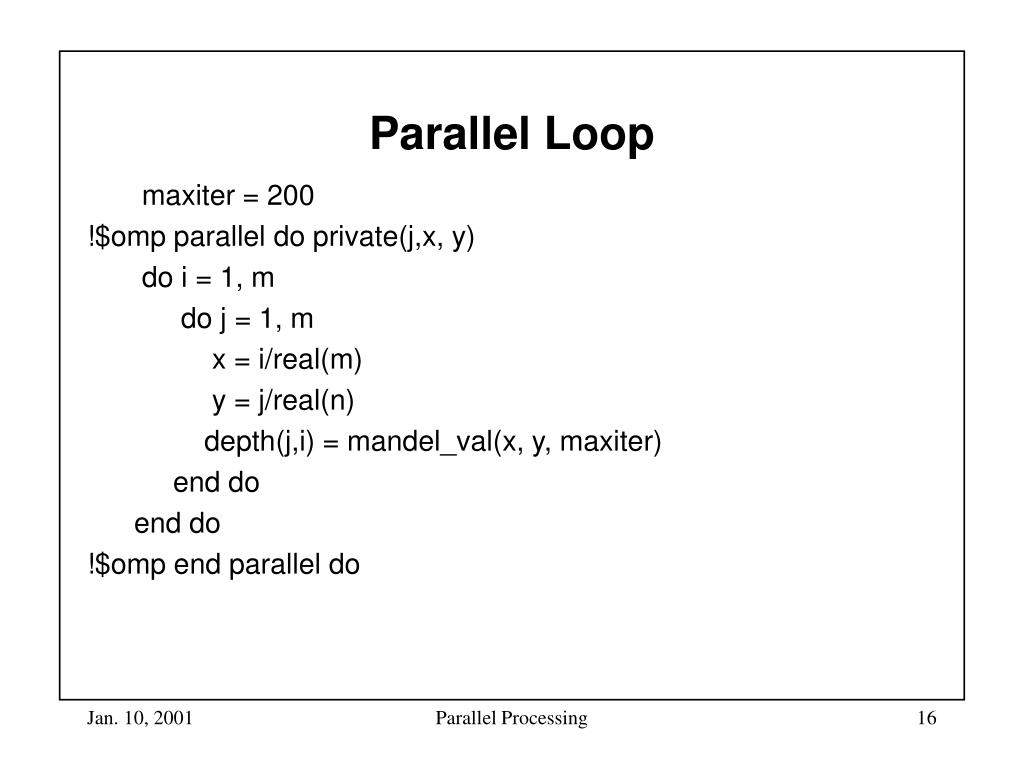 Parallel Loop

maxiter = 200
!$omp parallel do private(j,x, y)
do i = 1, m
do j = 1, m
x = i/real(m)
y = j/real(n)
depth(j,i) = mandel_val(x, y, maxiter)
end do
end do
!$omp end parallel do

Jan. 10, 2001
Parallel Processing
16